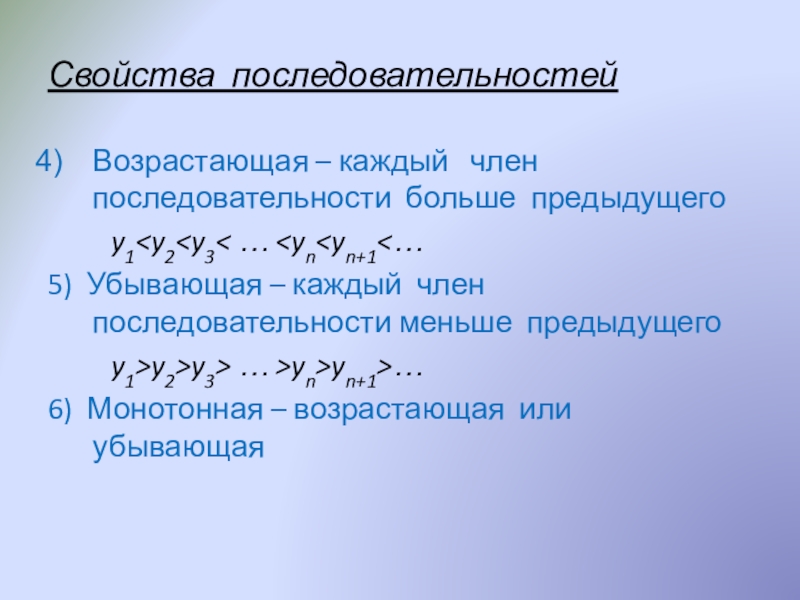 Свойства последовательностей

4) Возрастающая – каждый член последовательности больше предыдущего

$y_1<y_2<y_3< \ldots <y_n<y_{n+1}<\ldots$

5) Убывающая – каждый член последовательности меньше предыдущего

$y_1>y_2>y_3> \ldots >y_n>y_{n+1}>\ldots$

6) Монотонная – возрастающая или убывающая